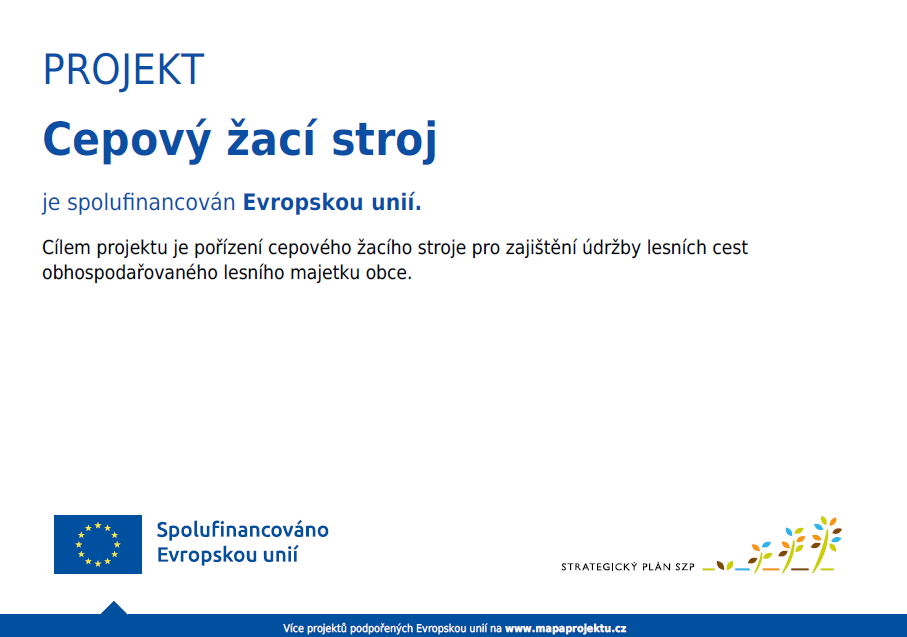 PROJEKT

Cepový žací stroj

je spolufinancován Evropskou unií.

Cílem projektu je pořízení cepového žacího stroje pro zajištění údržby lesních cest obhospodařovaného lesního majetku obce.

Spolufinancováno Evropskou unií

STRATEGICKÝ PLÁN SZP

Více projektů podpořených Evropskou unií na www.mapaprojektu.cz